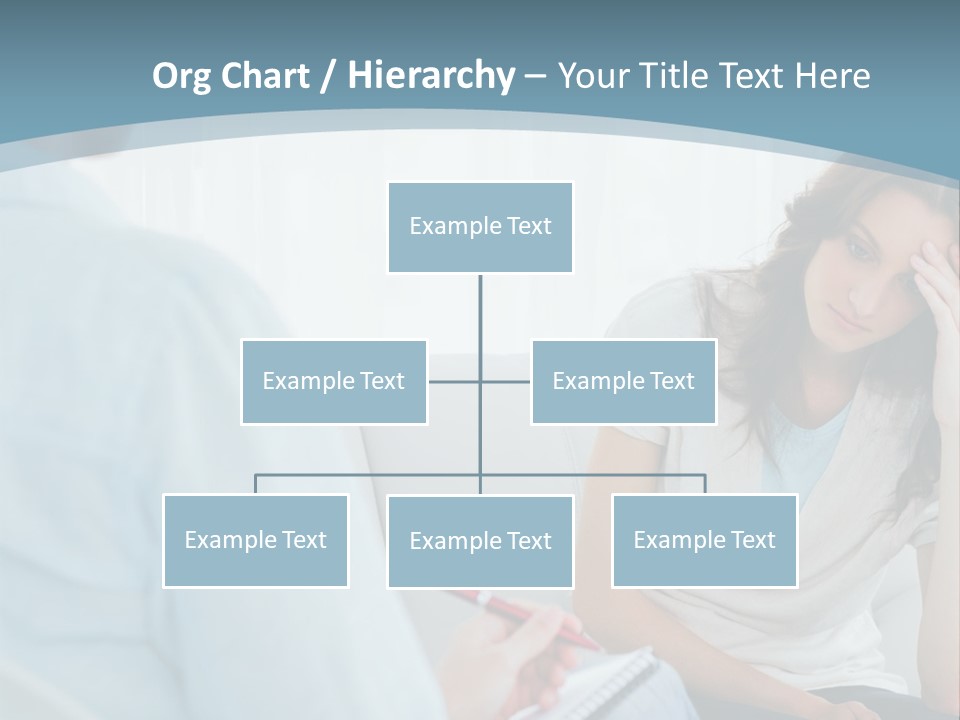 Org Chart / Hierarchy – Your Title Text Here

Example Text

Example Text

Example Text

Example Text

Example Text

Example Text